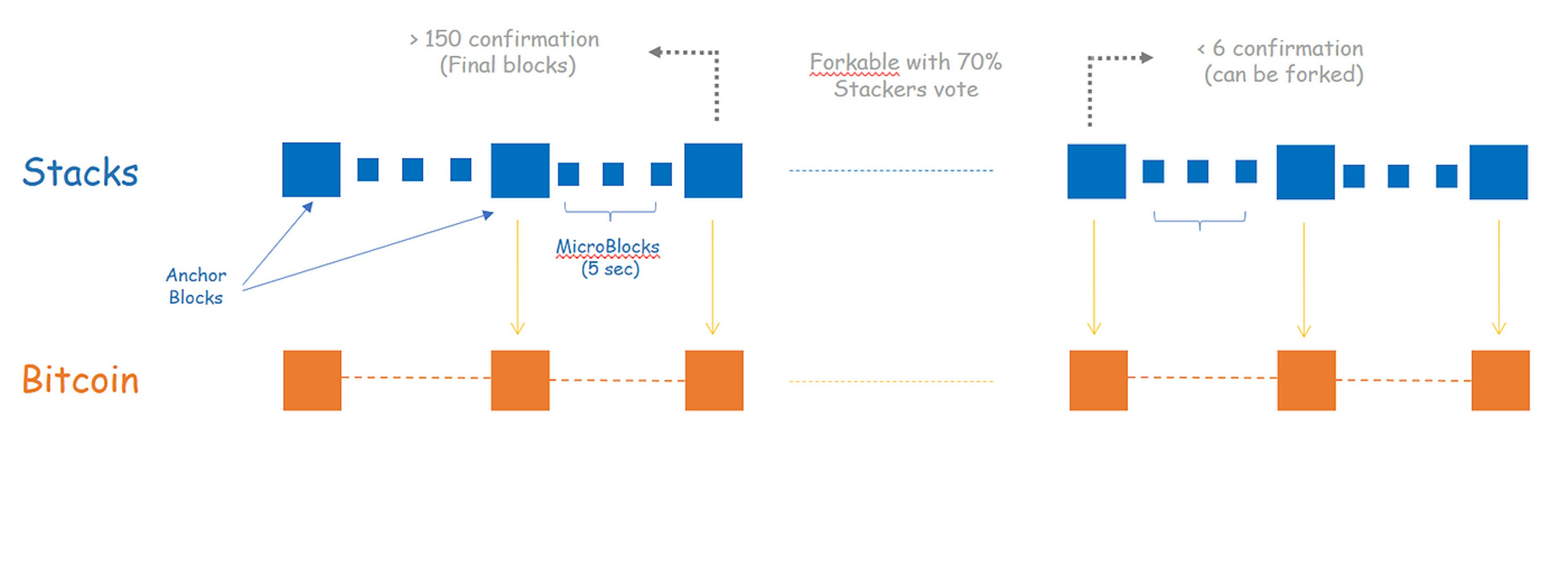 > 150 confirmation
(Final blocks)

Forkable with 70%
Stackers vote

< 6 confirmation
(can be forked)

Stacks

Anchor
Blocks

MicroBlocks
(5 sec)

Bitcoin